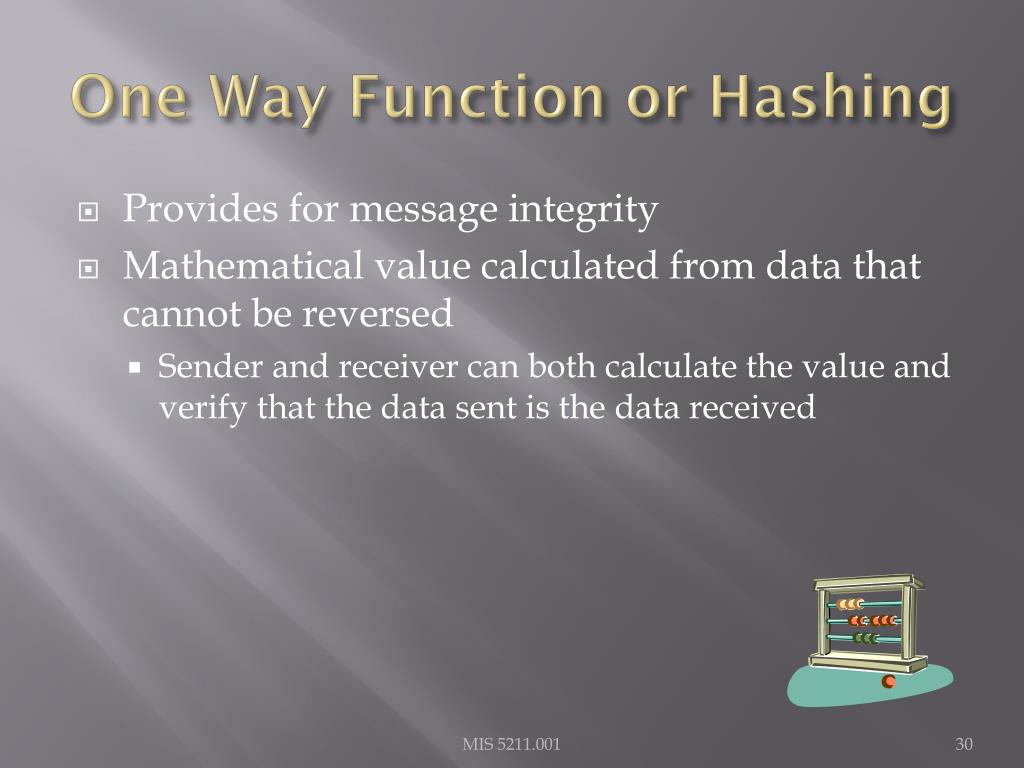 One Way Function or Hashing

Provides for message integrity

Mathematical value calculated from data that cannot be reversed

Sender and receiver can both calculate the value and verify that the data sent is the data received

MIS 5211.001

30